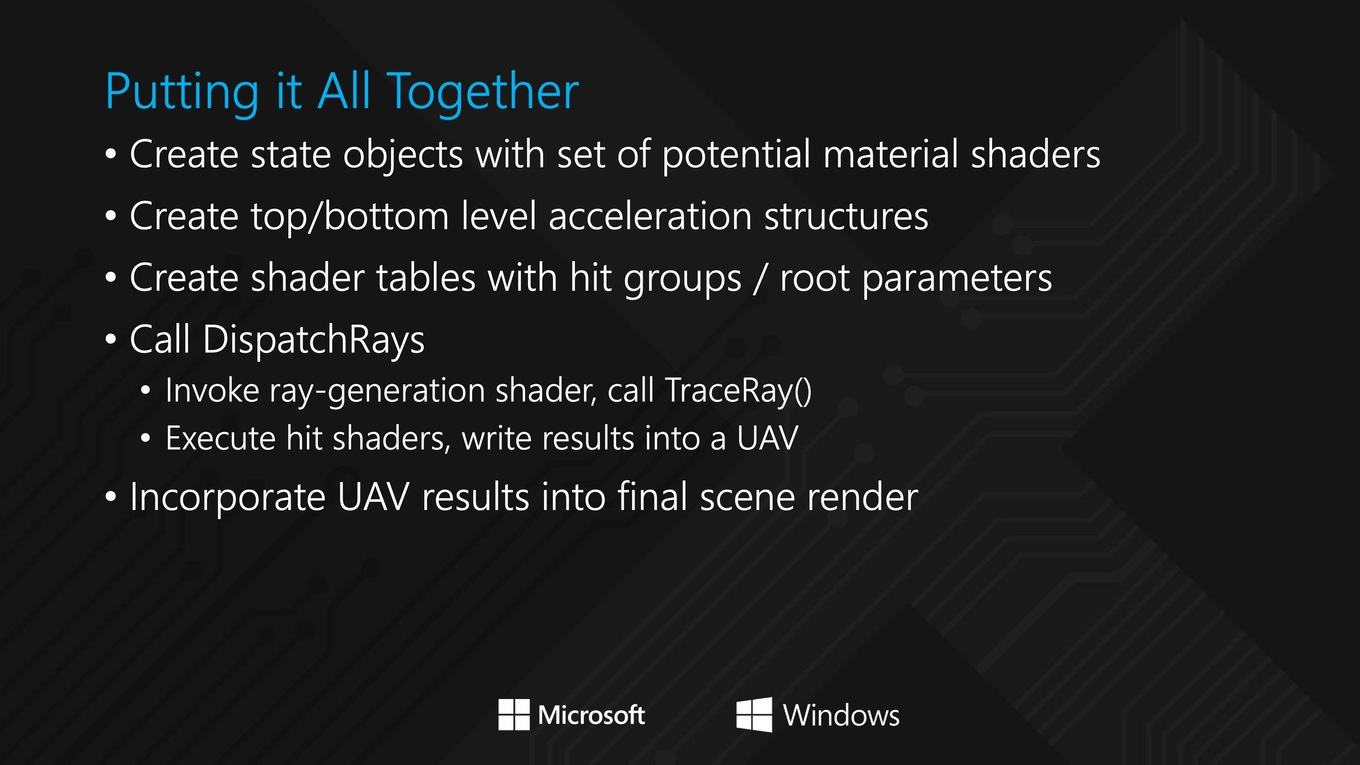 Putting it All Together

• Create state objects with set of potential material shaders
• Create top/bottom level acceleration structures
• Create shader tables with hit groups / root parameters
• Call DispatchRays
  • Invoke ray-generation shader, call TraceRay()
  • Execute hit shaders, write results into a UAV
• Incorporate UAV results into final scene render

Microsoft Windows